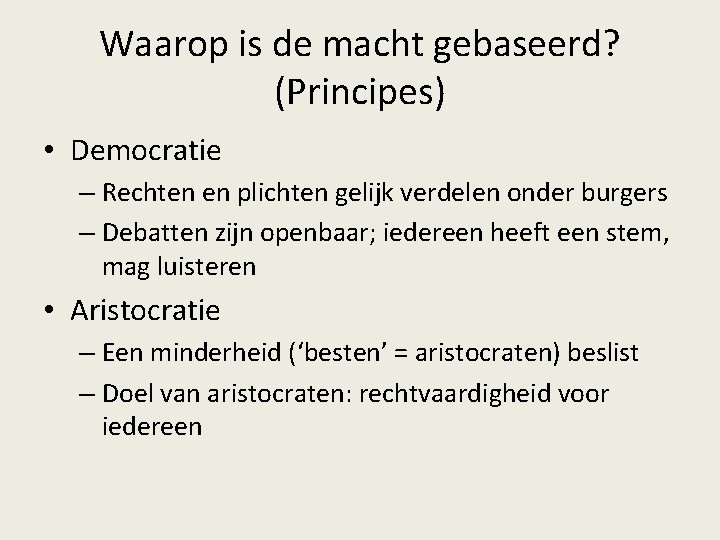 Waarop is de macht gebaseerd? (Principes)

• Democratie
– Rechten en plichten gelijk verdelen onder burgers
– Debatten zijn openbaar; iedereen heeft een stem, mag luisteren

• Aristocratie
– Een minderheid (‘besten’ = aristocraten) beslist
– Doel van aristocraten: rechtvaardigheid voor iedereen